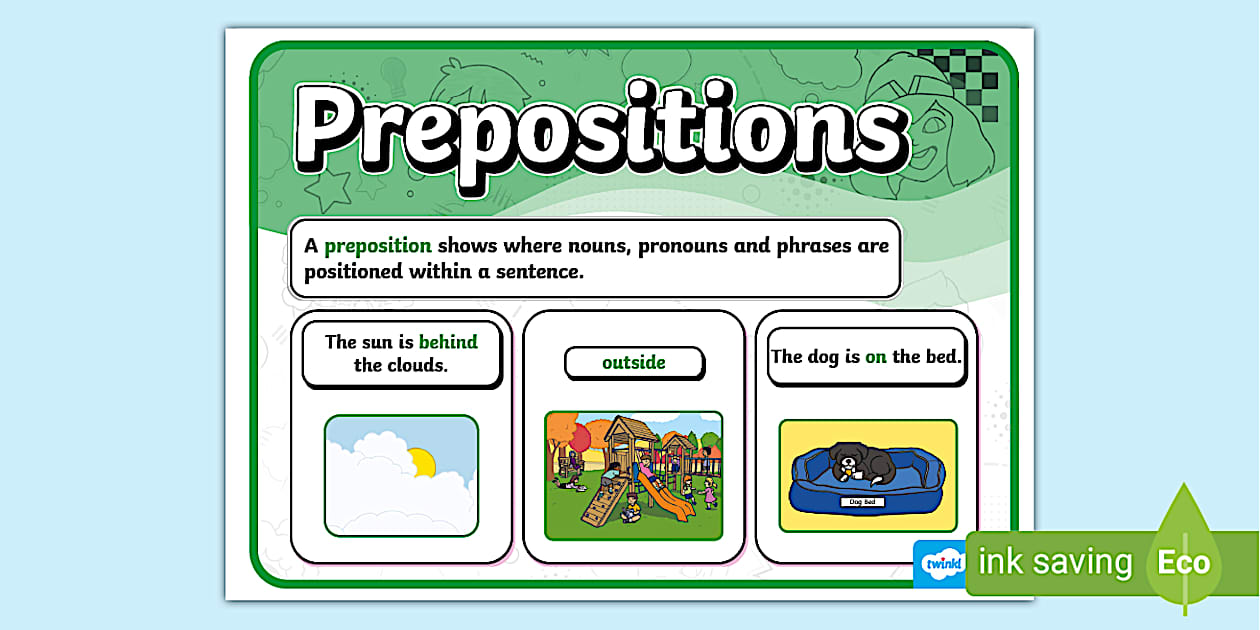 Prepositions

A preposition shows where nouns, pronouns and phrases are positioned within a sentence.

The sun is behind the clouds.

outside

The dog is on the bed.

Dog Bed

twinkl

ink saving

Eco